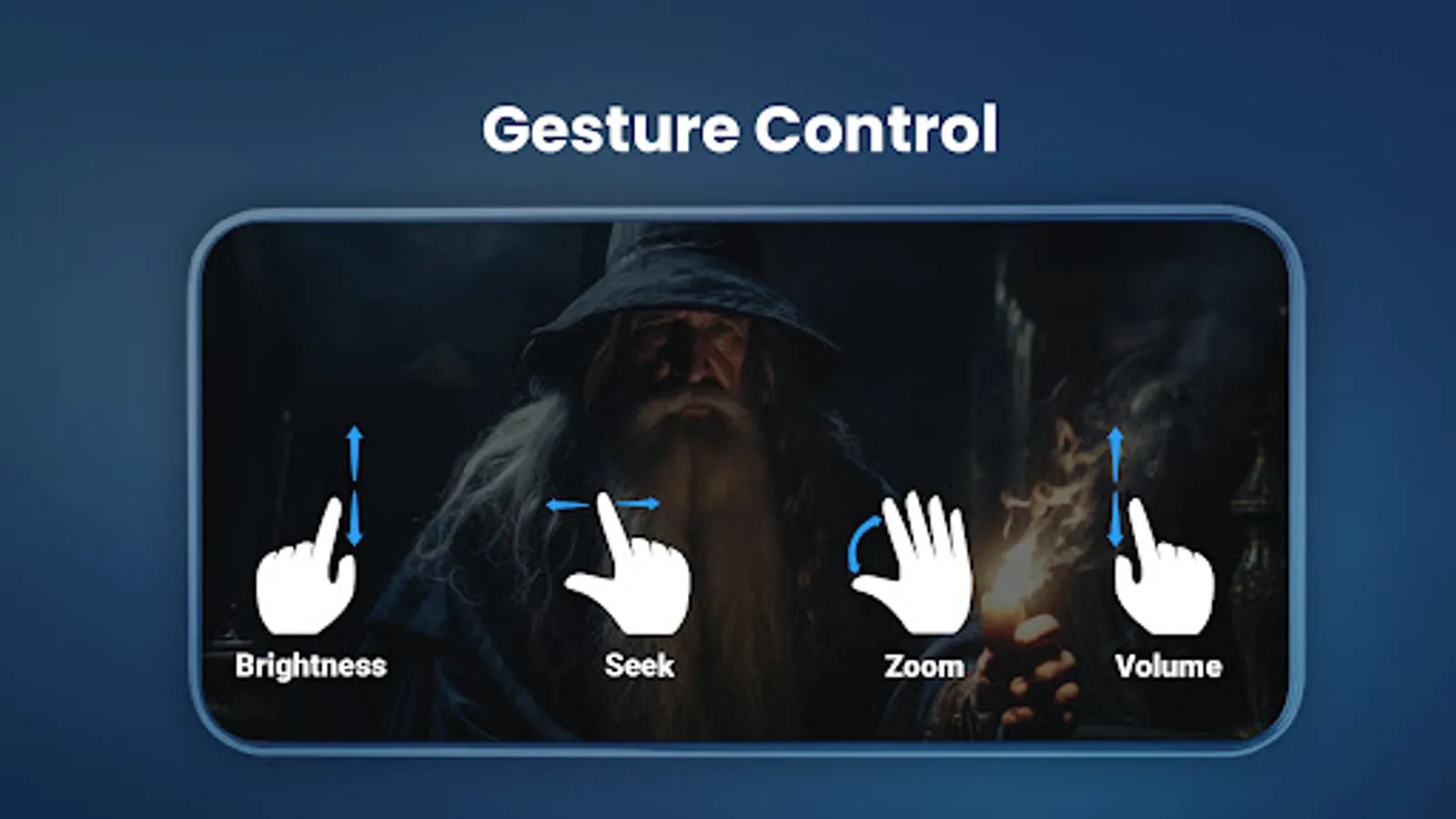 Gesture Control

Brightness

Seek

Zoom

Volume